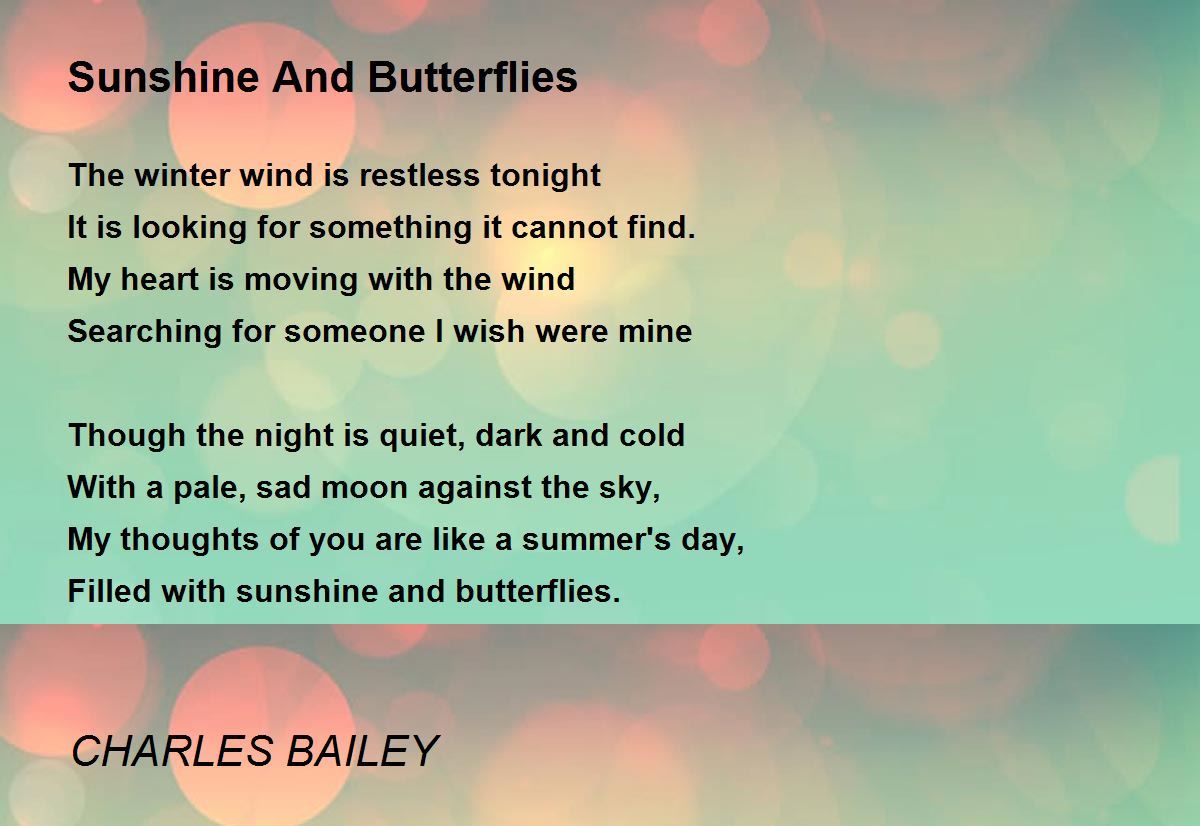 Sunshine And Butterflies

The winter wind is restless tonight
It is looking for something it cannot find.
My heart is moving with the wind
Searching for someone I wish were mine

Though the night is quiet, dark and cold
With a pale, sad moon against the sky,
My thoughts of you are like a summer's day,
Filled with sunshine and butterflies.

CHARLES BAILEY